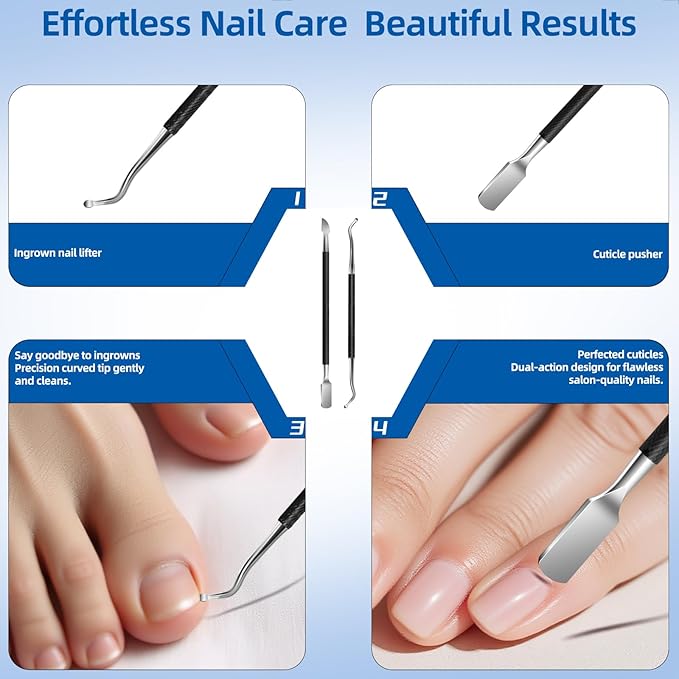 Effortless Nail Care Beautiful Results

1

Ingrown nail lifter

2

Cuticle pusher

Say goodbye to ingrowns
Precision curved tip gently and cleans.

3

Perfected cuticles
Dual-action design for flawless salon-quality nails.

4